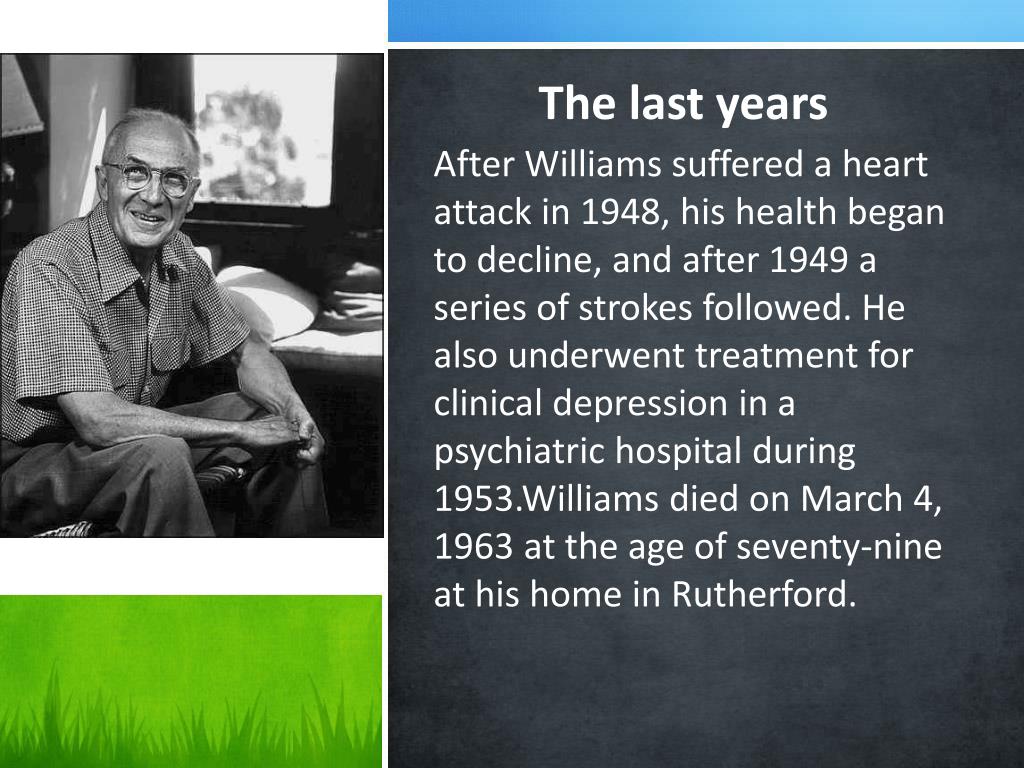 The last years

After Williams suffered a heart attack in 1948, his health began to decline, and after 1949 a series of strokes followed. He also underwent treatment for clinical depression in a psychiatric hospital during 1953.Williams died on March 4, 1963 at the age of seventy-nine at his home in Rutherford.